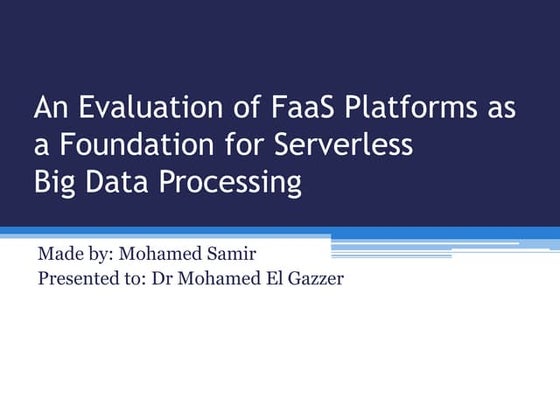 An Evaluation of FaaS Platforms as a Foundation for Serverless Big Data Processing

Made by: Mohamed Samir
Presented to: Dr Mohamed El Gazzer